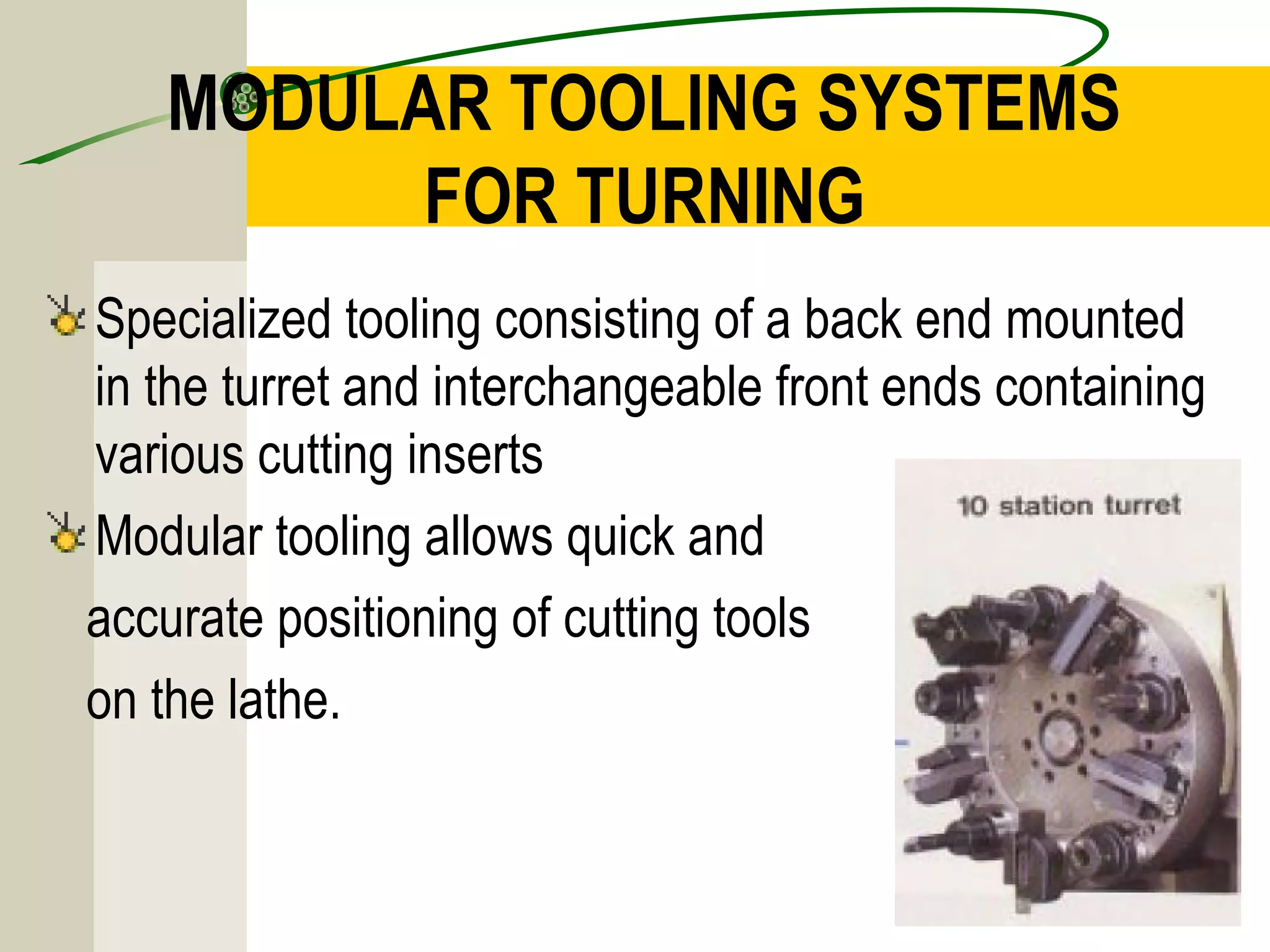 MODULAR TOOLING SYSTEMS FOR TURNING

Specialized tooling consisting of a back end mounted in the turret and interchangeable front ends containing various cutting inserts

Modular tooling allows quick and accurate positioning of cutting tools on the lathe.

10 station turret